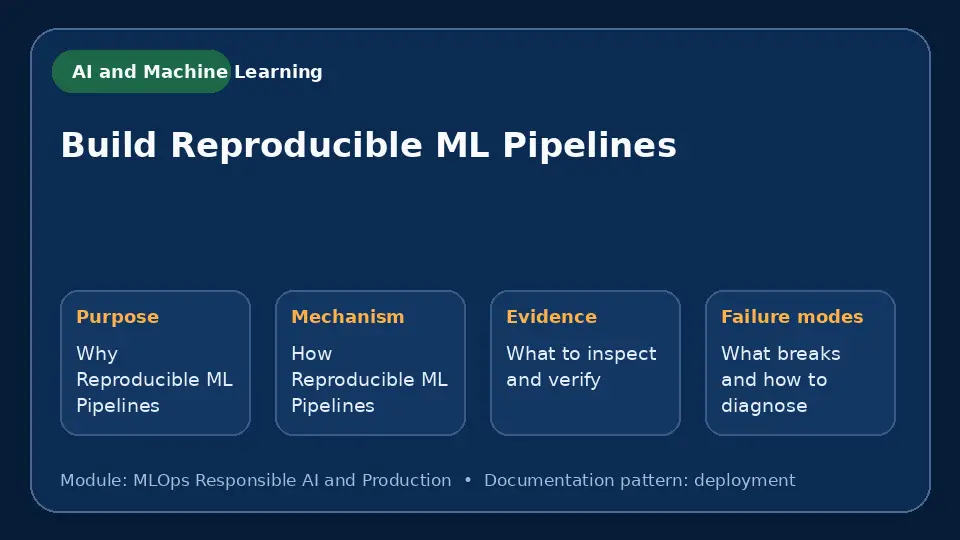 AI and Machine Learning

Build Reproducible ML Pipelines

Purpose
Why Reproducible ML Pipelines

Mechanism
How Reproducible ML Pipelines

Evidence
What to inspect and verify

Failure modes
What breaks and how to diagnose

Module: MLOps Responsible AI and Production • Documentation pattern: deployment